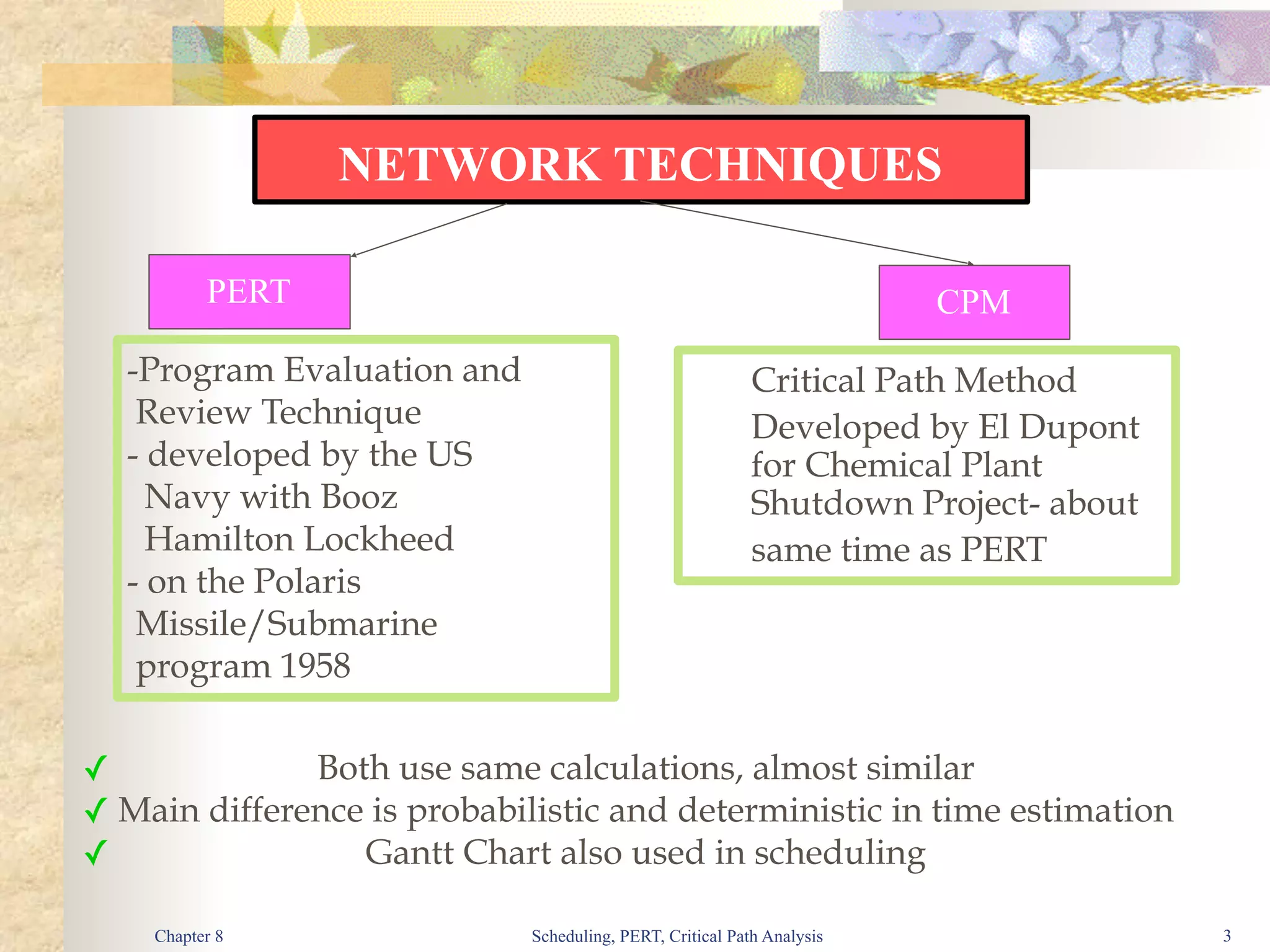 NETWORK TECHNIQUES

PERT

CPM

-Program Evaluation and Review Technique
- developed by the US Navy with Booz Hamilton Lockheed
- on the Polaris Missile/Submarine program 1958

Critical Path Method
Developed by El Dupont for Chemical Plant Shutdown Project- about same time as PERT

✓ Both use same calculations, almost similar
✓ Main difference is probabilistic and deterministic in time estimation
✓ Gantt Chart also used in scheduling

Chapter 8

Scheduling, PERT, Critical Path Analysis

3